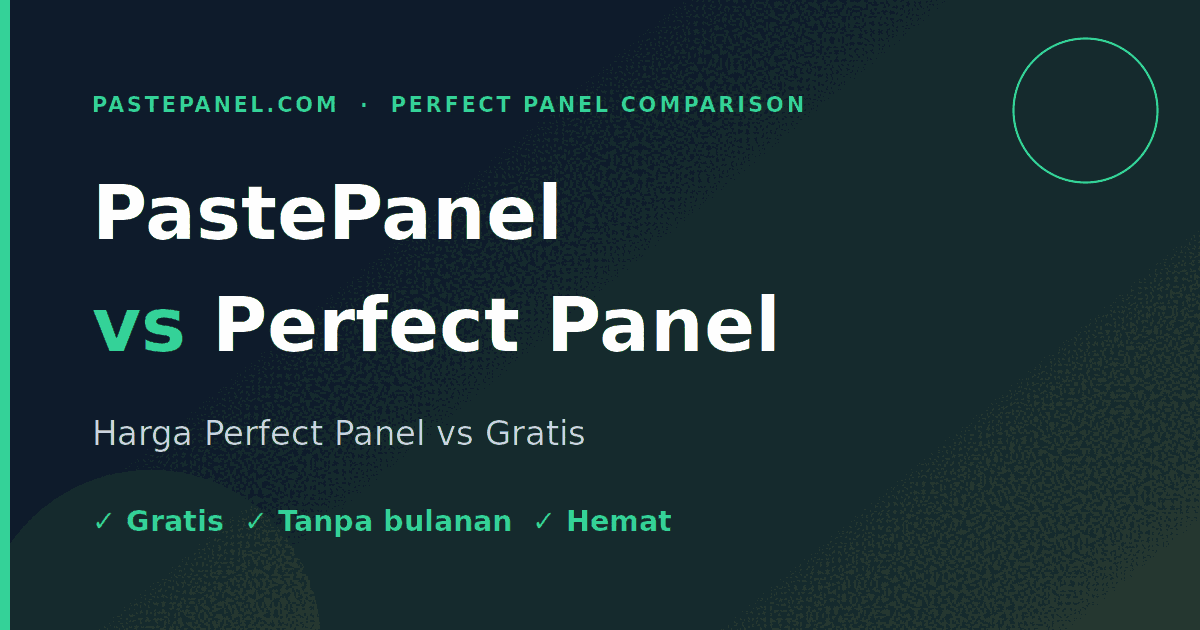 PASTEPANEL.COM · PERFECT PANEL COMPARISON

PastePanel
vs Perfect Panel

Harga Perfect Panel vs Gratis

✓ Gratis ✓ Tanpa bulanan ✓ Hemat